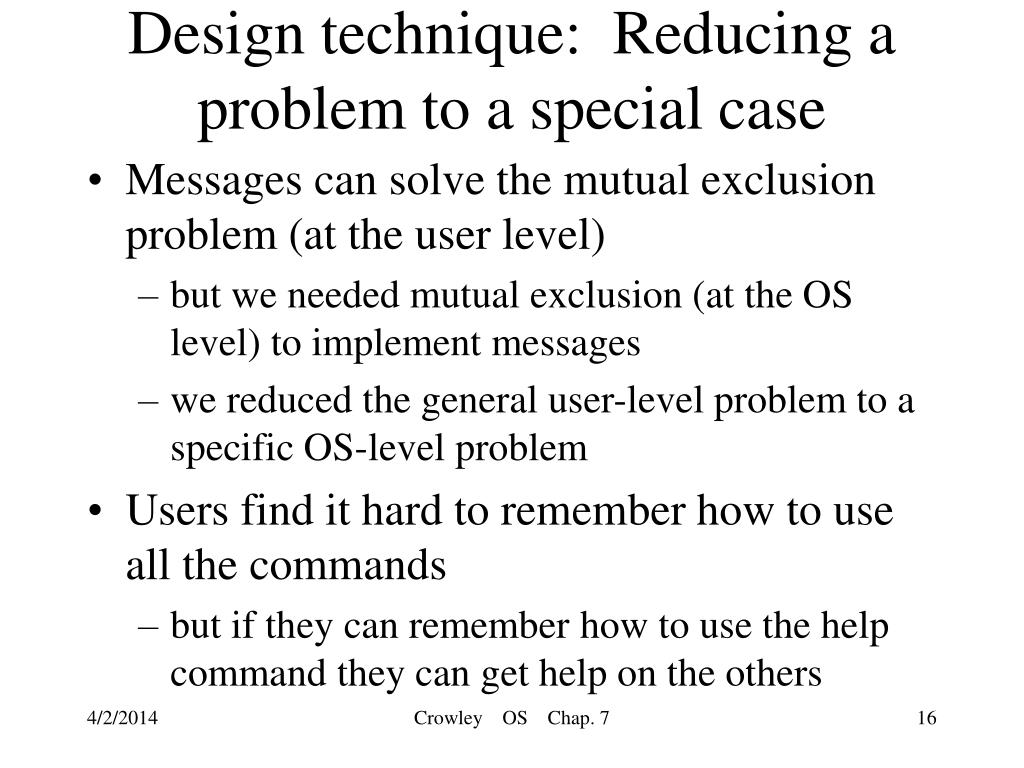 Design technique: Reducing a problem to a special case

• Messages can solve the mutual exclusion problem (at the user level)
– but we needed mutual exclusion (at the OS level) to implement messages
– we reduced the general user-level problem to a specific OS-level problem
• Users find it hard to remember how to use all the commands
– but if they can remember how to use the help command they can get help on the others

4/2/2014 Crowley OS Chap. 7 16